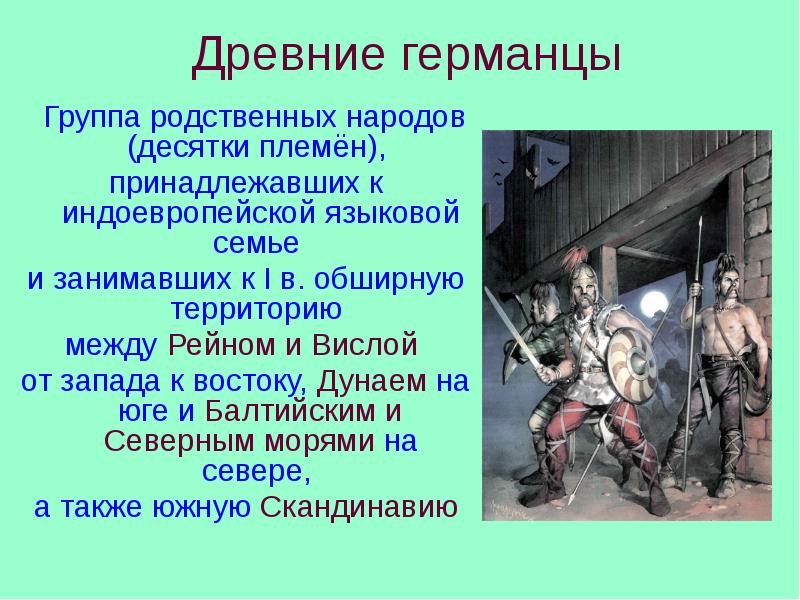 Древние германцы

Группа родственных народов (десятки племён),
принадлежавших к индоевропейской языковой семье
и занимавших к I в. обширную территорию
между Рейном и Вислой
от запада к востоку, Дунаем на юге и Балтийским и Северным морями на севере,
а также южную Скандинавию